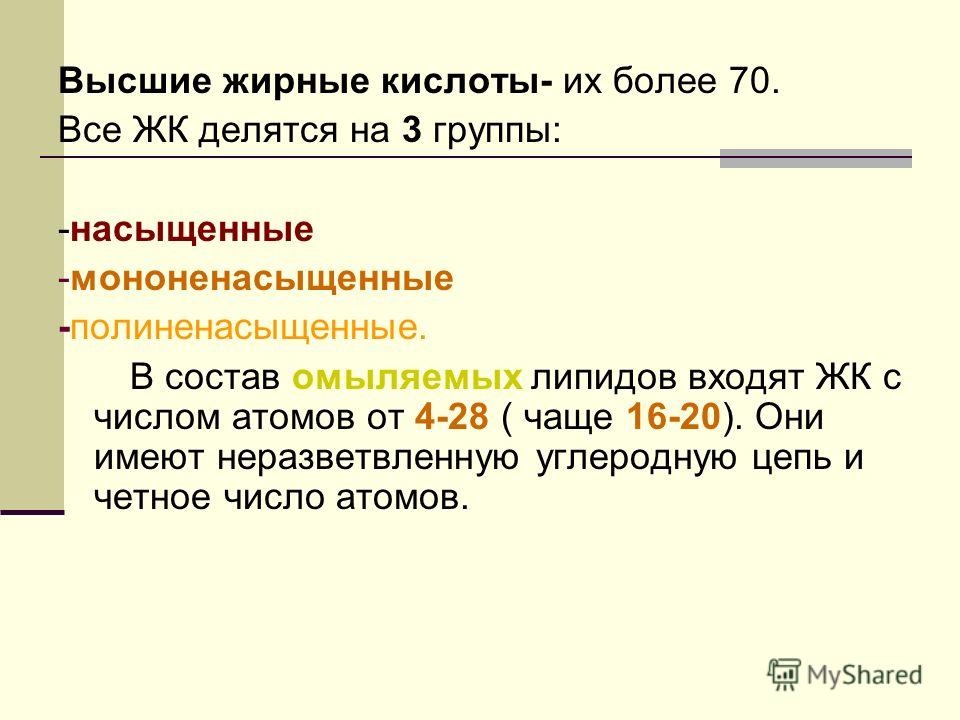 Высшие жирные кислоты- их более 70.
Все ЖК делятся на 3 группы:

-насыщенные
-мононенасыщенные
-полиненасыщенные.

В состав омыляемых липидов входят ЖК с числом атомов от 4-28 ( чаще 16-20). Они имеют неразветвленную углеродную цепь и четное число атомов.

MyShared